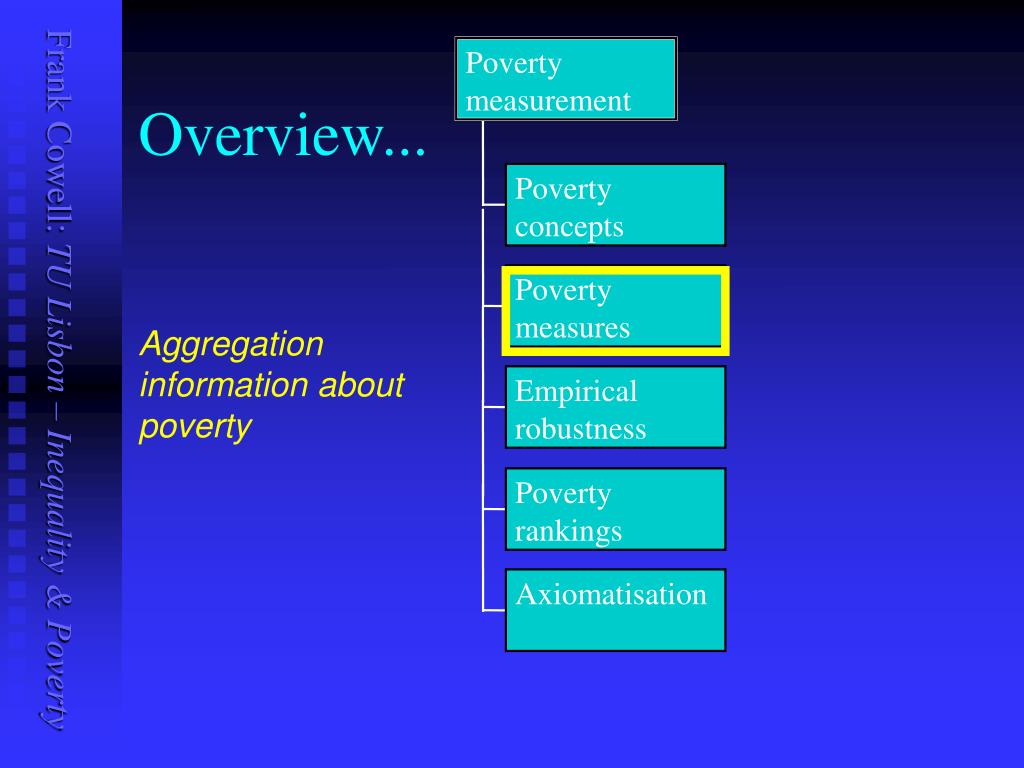 Frank Cowell: TU Lisbon – Inequality & Poverty

Overview...

Aggregation information about poverty

Poverty measurement

Poverty concepts

Poverty measures

Empirical robustness

Poverty rankings

Axiomatisation